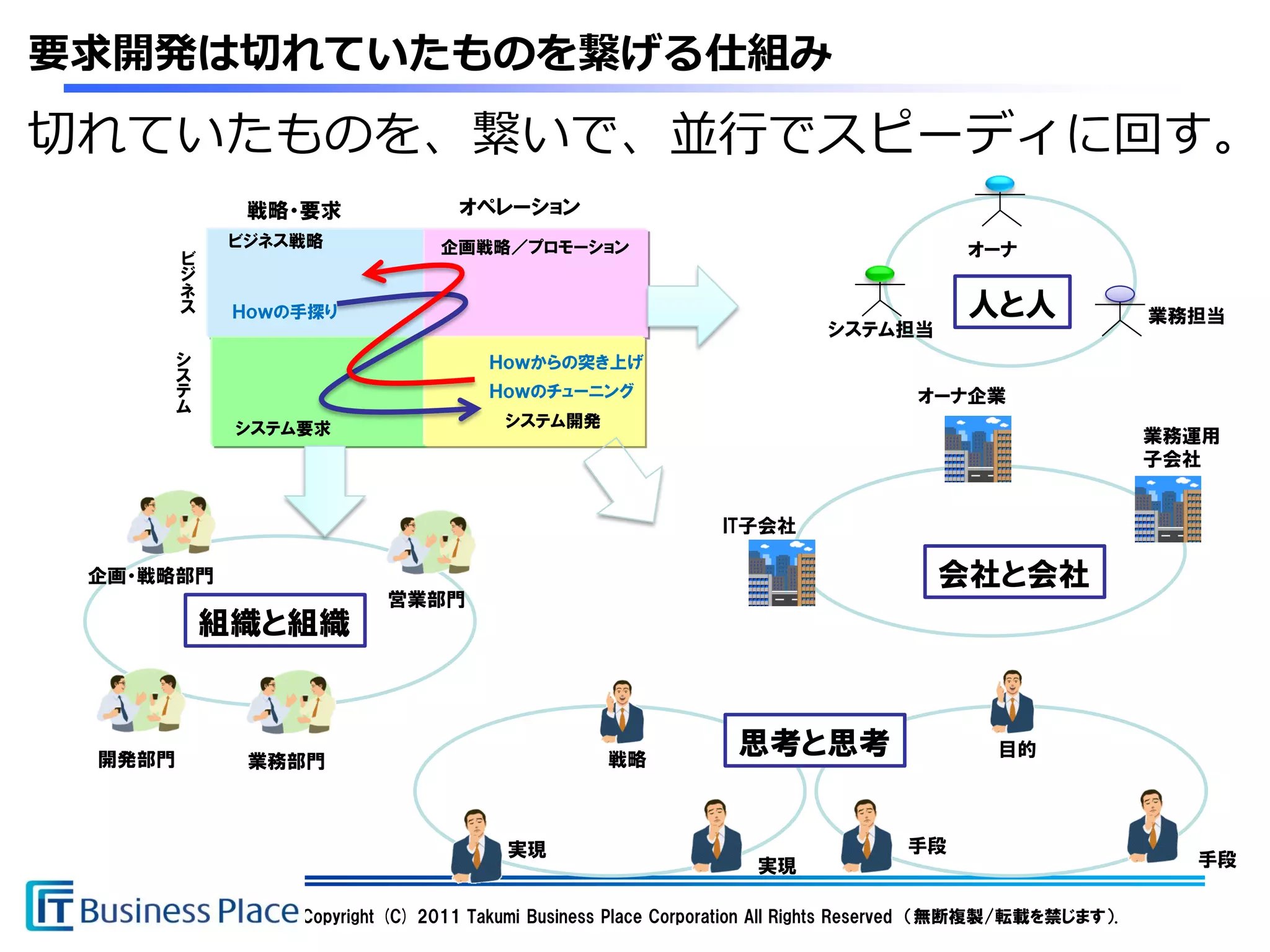 要求開発は切れていたものを繋げる仕組み

切れていたものを、繋いで、並行でスピーディに回す。

戦略・要求

オペレーション

ビジネス

システム

ビジネス戦略

企画戦略／プロモーション

Howの手探り

Howからの突き上げ

Howのチューニング

システム要求

システム開発

オーナ

システム担当

人と人

業務担当

オーナ企業

業務運用子会社

IT子会社

会社と会社

企画・戦略部門

営業部門

組織と組織

開発部門

業務部門

戦略

思考と思考

目的

実現

実現

手段

手段

IT Business Place

Copyright (C) 2011 Takumi Business Place Corporation All Rights Reserved (無断複製/転載を禁じます).